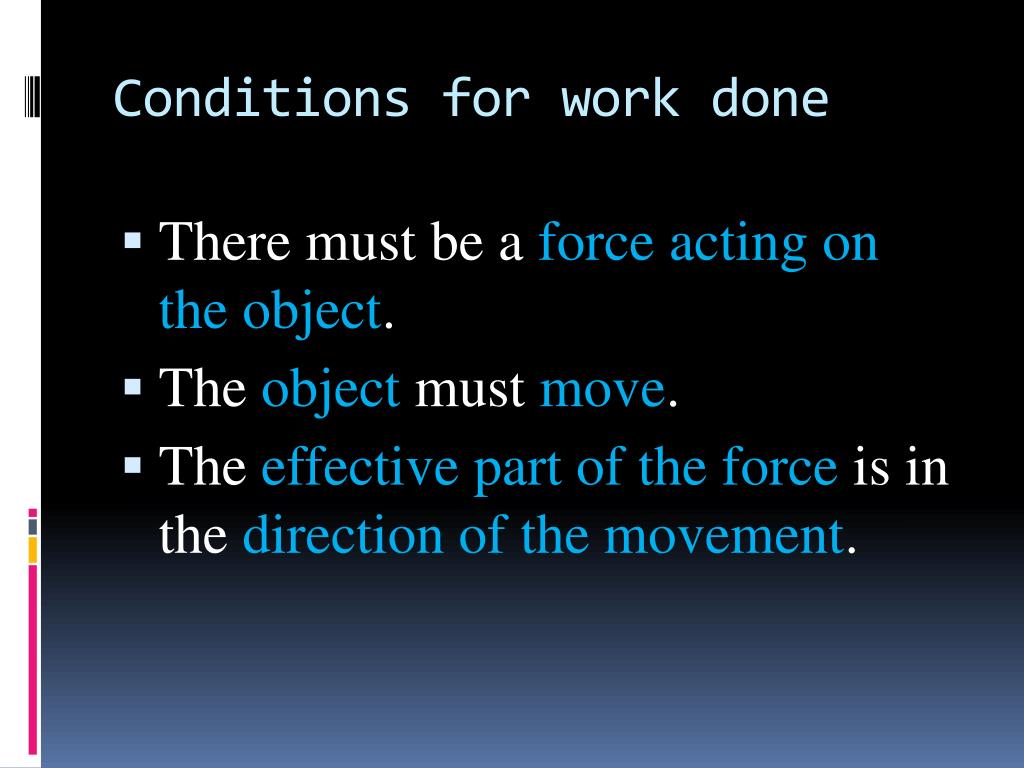 Conditions for work done

▪ There must be a force acting on the object.
▪ The object must move.
▪ The effective part of the force is in the direction of the movement.